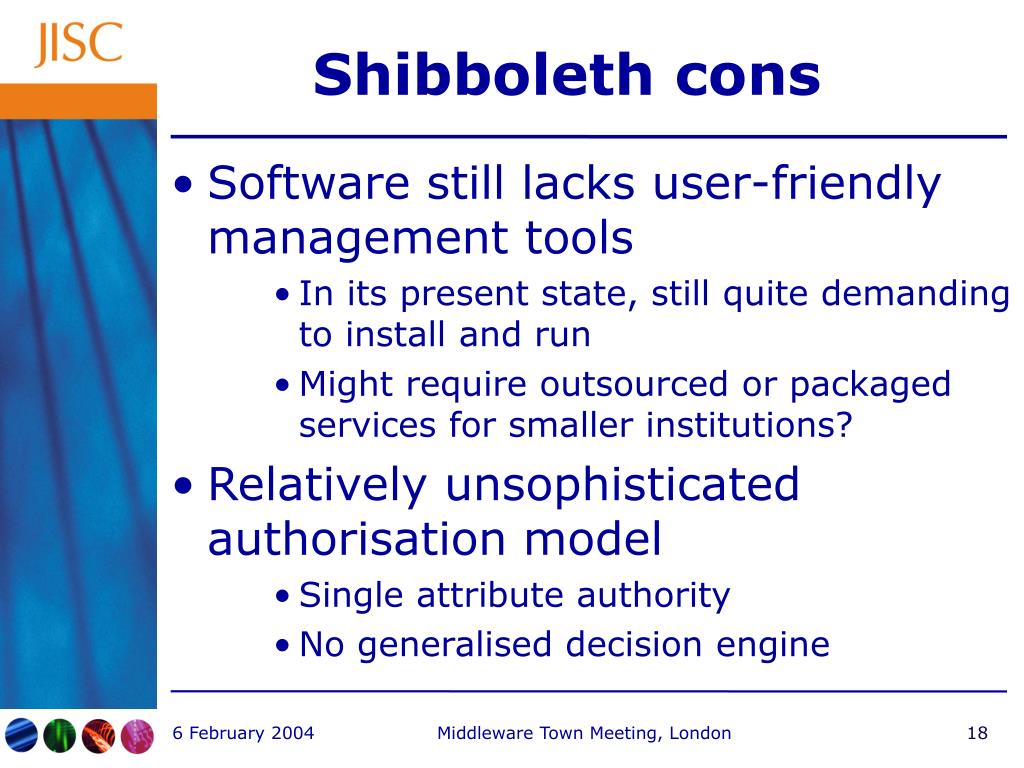 JISC

Shibboleth cons

• Software still lacks user-friendly management tools
  • In its present state, still quite demanding to install and run
  • Might require outsourced or packaged services for smaller institutions?
• Relatively unsophisticated authorisation model
  • Single attribute authority
  • No generalised decision engine

6 February 2004
Middleware Town Meeting, London
18